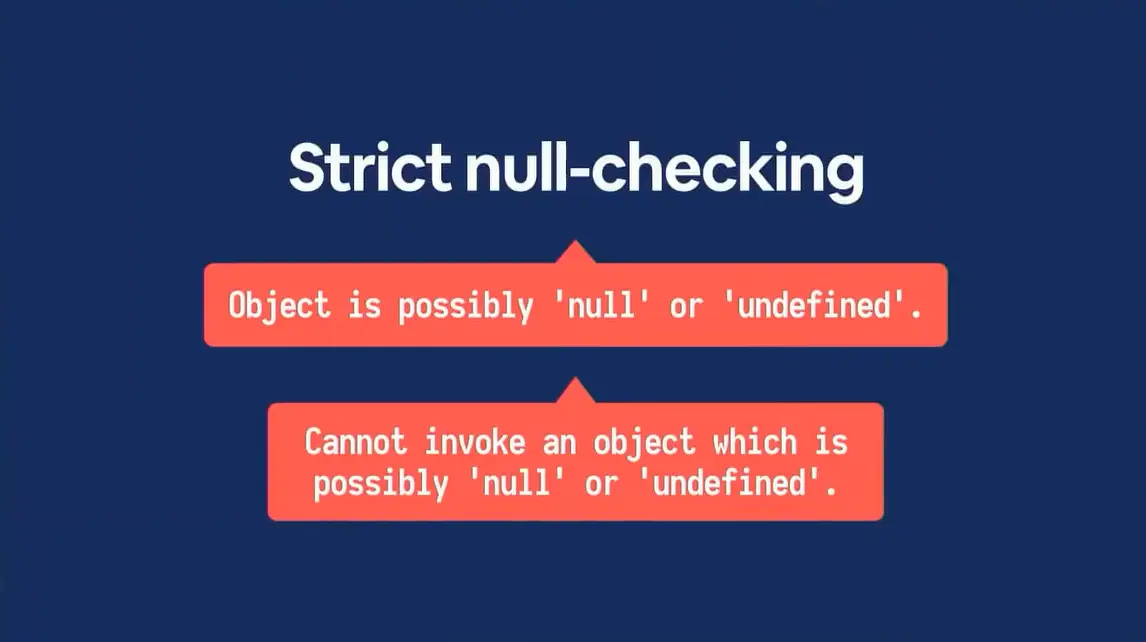 Strict null-checking

Object is possibly 'null' or 'undefined'.

Cannot invoke an object which is possibly 'null' or 'undefined'.